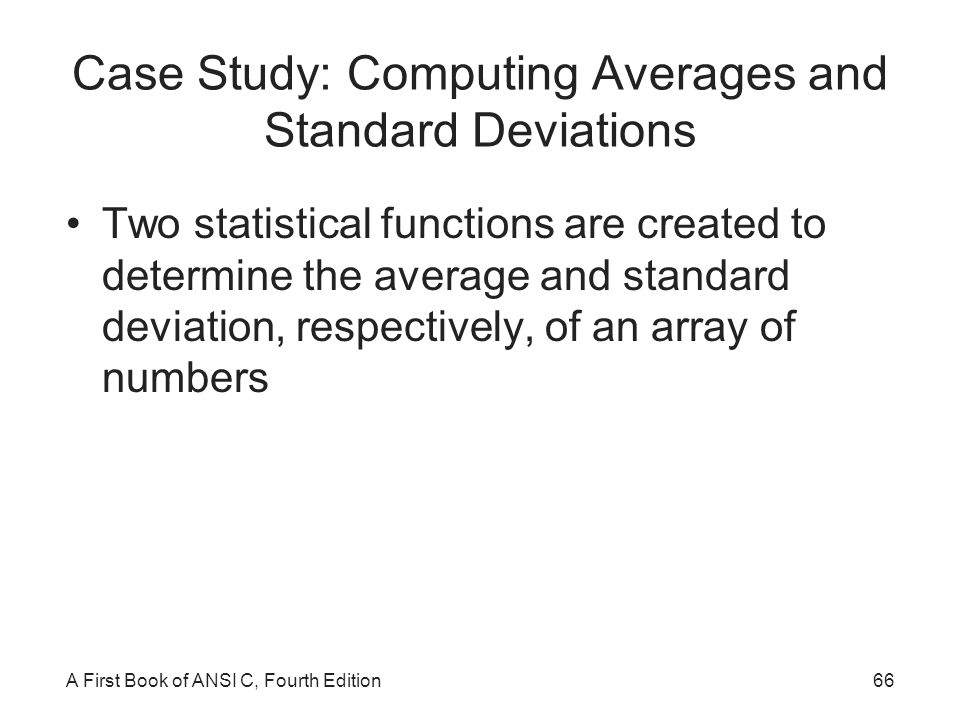 Case Study: Computing Averages and Standard Deviations

• Two statistical functions are created to determine the average and standard deviation, respectively, of an array of numbers

A First Book of ANSI C, Fourth Edition

66